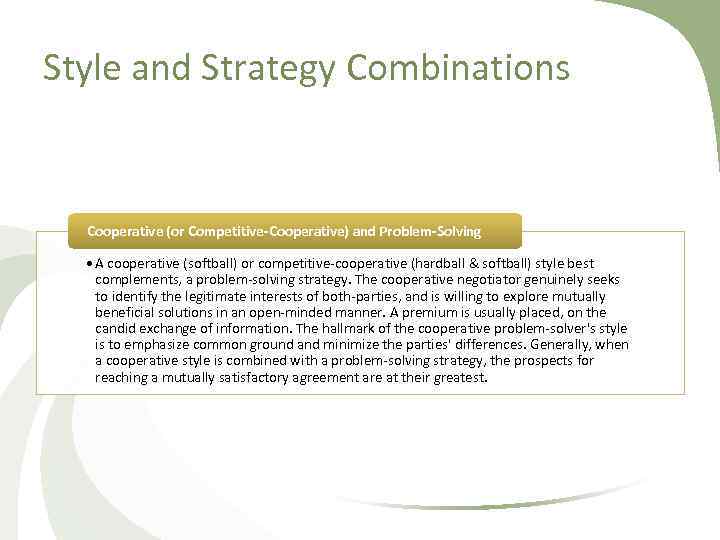 Style and Strategy Combinations

Cooperative (or Competitive-Cooperative) and Problem-Solving

• A cooperative (softball) or competitive-cooperative (hardball & softball) style best complements, a problem-solving strategy. The cooperative negotiator genuinely seeks to identify the legitimate interests of both-parties, and is willing to explore mutually beneficial solutions in an open-minded manner. A premium is usually placed, on the candid exchange of information. The hallmark of the cooperative problem-solver's style is to emphasize common ground and minimize the parties' differences. Generally, when a cooperative style is combined with a problem-solving strategy, the prospects for reaching a mutually satisfactory agreement are at their greatest.